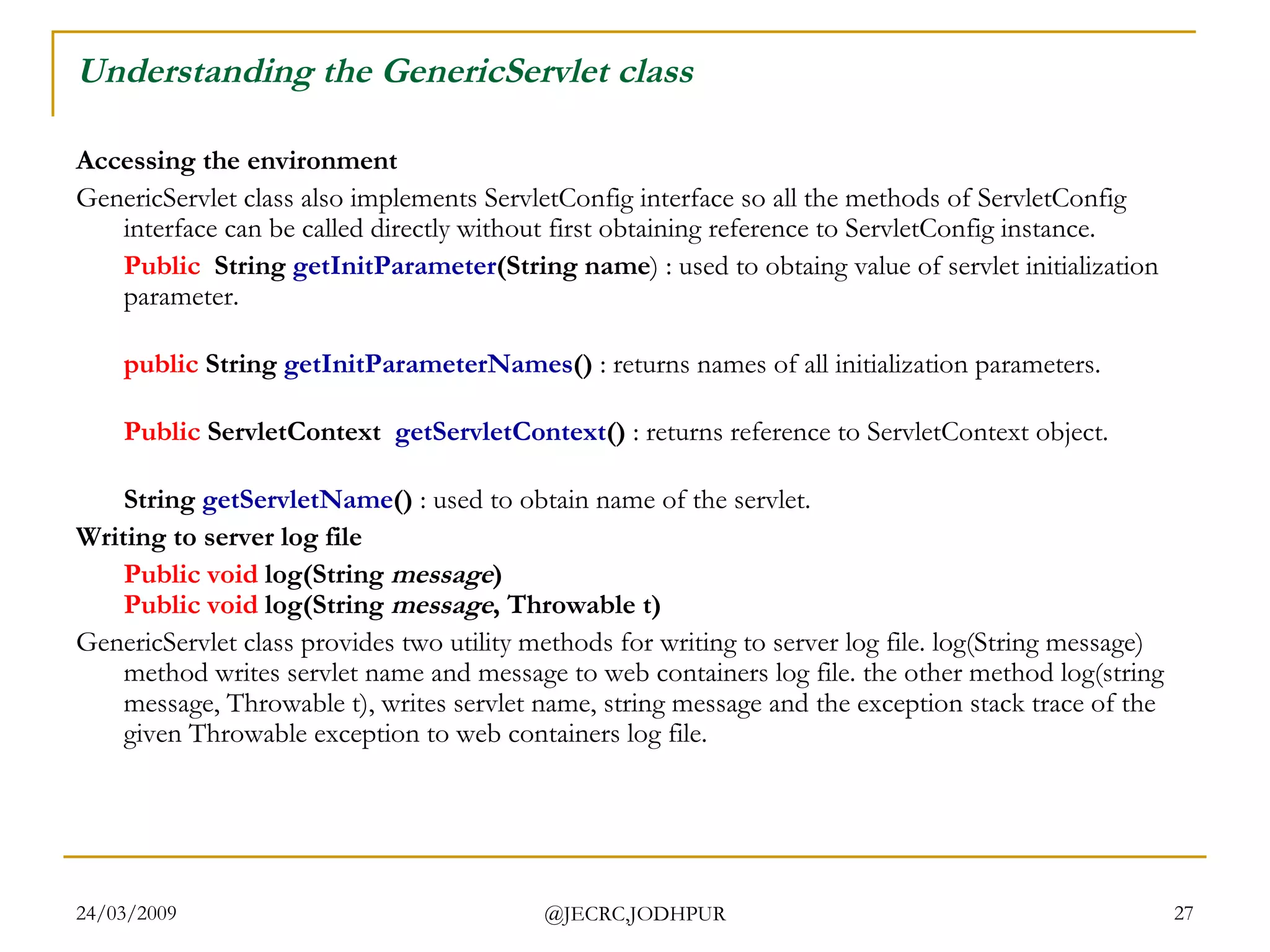 Understanding the GenericServlet class

Accessing the environment

GenericServlet class also implements ServletConfig interface so all the methods of ServletConfig interface can be called directly without first obtaining reference to ServletConfig instance.

Public String getInitParameter(String name) : used to obtaing value of servlet initialization parameter.

public String getInitParameterNames() : returns names of all initialization parameters.

Public ServletContext getServletContext() : returns reference to ServletContext object.

String getServletName() : used to obtain name of the servlet.

Writing to server log file

Public void log(String message)
Public void log(String message, Throwable t)

GenericServlet class provides two utility methods for writing to server log file. log(String message) method writes servlet name and message to web containers log file. the other method log(string message, Throwable t), writes servlet name, string message and the exception stack trace of the given Throwable exception to web containers log file.

24/03/2009 @JECRC,JODHPUR 27